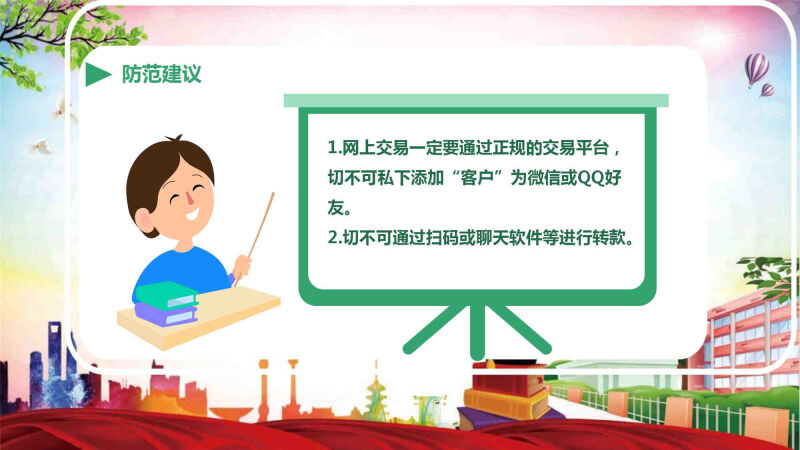 防范建议

1.网上交易一定要通过正规的交易平台，切不可私下添加“客户”为微信或QQ好友。
2.切不可通过扫码或聊天软件等进行转款。